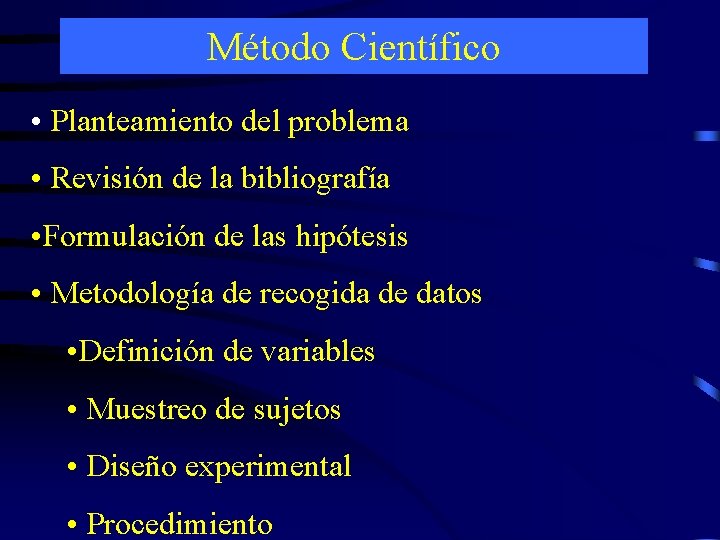 Método Científico

• Planteamiento del problema

• Revisión de la bibliografía

•Formulación de las hipótesis

• Metodología de recogida de datos

•Definición de variables

• Muestreo de sujetos

• Diseño experimental

• Procedimiento